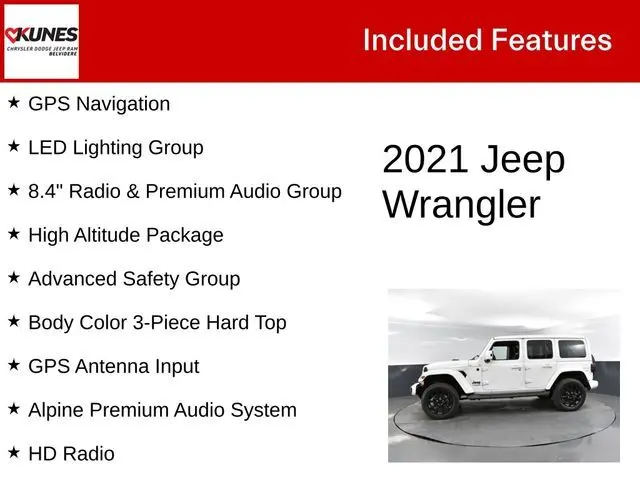 KUNES
CHRYSLER DODGE JEEP RAM
BELVIDERE

Included Features

★ GPS Navigation

★ LED Lighting Group

★ 8.4" Radio & Premium Audio Group

★ High Altitude Package

★ Advanced Safety Group

★ Body Color 3-Piece Hard Top

★ GPS Antenna Input

★ Alpine Premium Audio System

★ HD Radio

2021 Jeep Wrangler